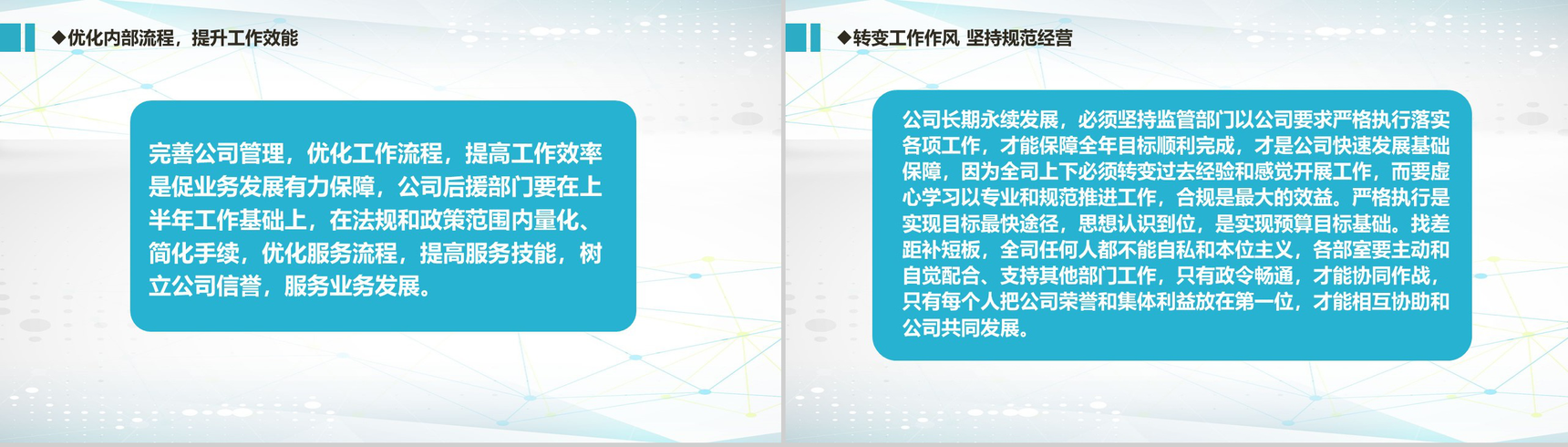 ◆优化内部流程，提升工作效能

完善公司管理，优化工作流程，提高工作效率是促业务发展有力保障，公司后援部门要在上半年工作基础上，在法规和政策范围内量化、简化手续，优化服务流程，提高服务技能，树立公司信誉，服务业务发展。

◆转变工作作风 坚持规范经营

公司长期永续发展，必须坚持监管部门以公司要求严格执行落实各项工作，才能保障全年目标顺利完成，才是公司快速发展基础保障，因为全司上下必须转变过去经验和感觉开展工作，而要虚心学习以专业和规范推进工作，合规是最大的效益。严格执行是实现目标最快途径，思想认识到位，是实现预算目标基础。找差距补短板，全司任何人都不能自私和本位主义，各部室要主动和自觉配合、支持其他部门工作，只有政令畅通，才能协同作战，只有每个人把公司荣誉和集体利益放在第一位，才能相互协助和公司共同发展。